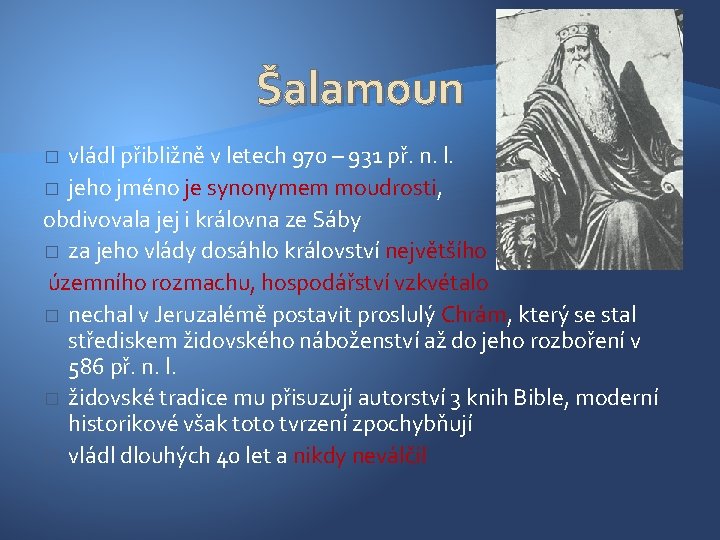 Šalamoun

□ vládl přibližně v letech 970 – 931 př. n. l.

□ jeho jméno je synonymem moudrosti, obdivovala jej i královna ze Sáby

□ za jeho vlády dosáhlo království největšího územního rozmachu, hospodářství vzkvétalo

□ nechal v Jeruzalémě postavit proslulý Chrám, který se stal střediskem židovského náboženství až do jeho rozboření v 586 př. n. l.

□ židovské tradice mu přisuzují autorství 3 knih Bible, moderní historikové však toto tvrzení zpochybňují

vládl dlouhých 40 let a nikdy neválčil